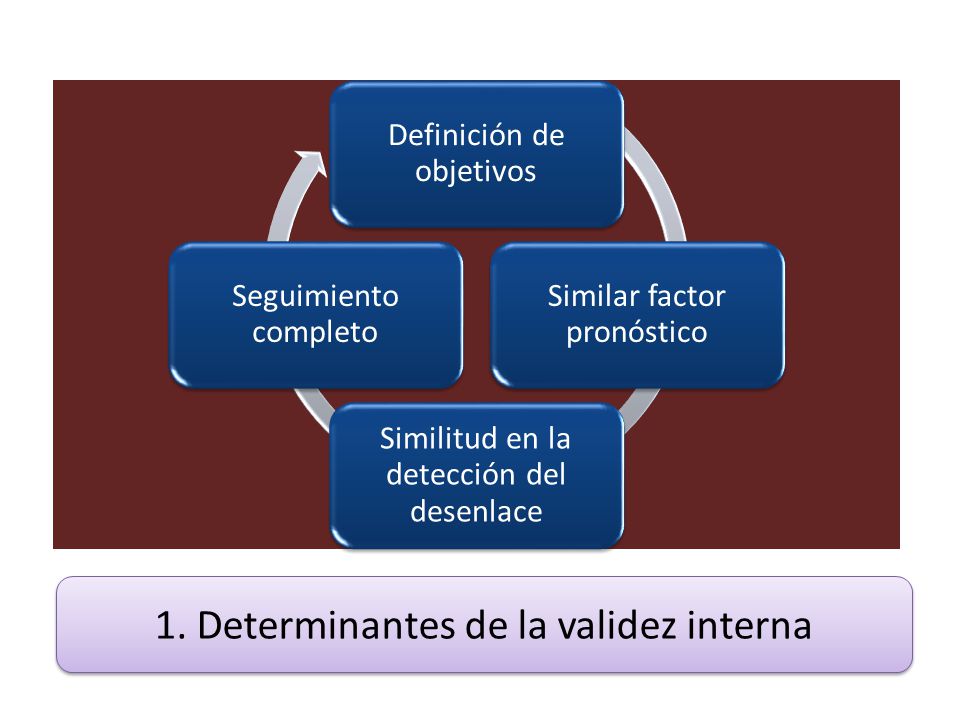 Definición de objetivos

Similar factor pronóstico

Similitud en la detección del desenlace

Seguimiento completo

1. Determinantes de la validez interna